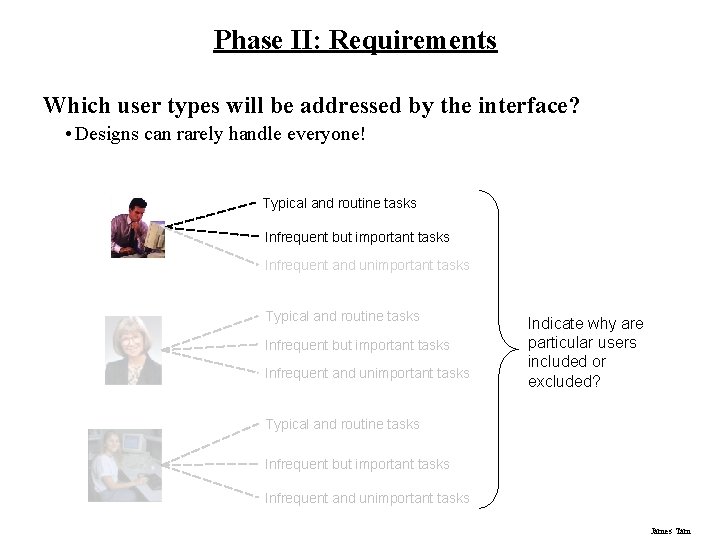 Phase II: Requirements

Which user types will be addressed by the interface?

• Designs can rarely handle everyone!

Typical and routine tasks
Infrequent but important tasks
Infrequent and unimportant tasks

Typical and routine tasks
Infrequent but important tasks
Infrequent and unimportant tasks

Typical and routine tasks
Infrequent but important tasks
Infrequent and unimportant tasks

Indicate why are particular users included or excluded?

James Tam